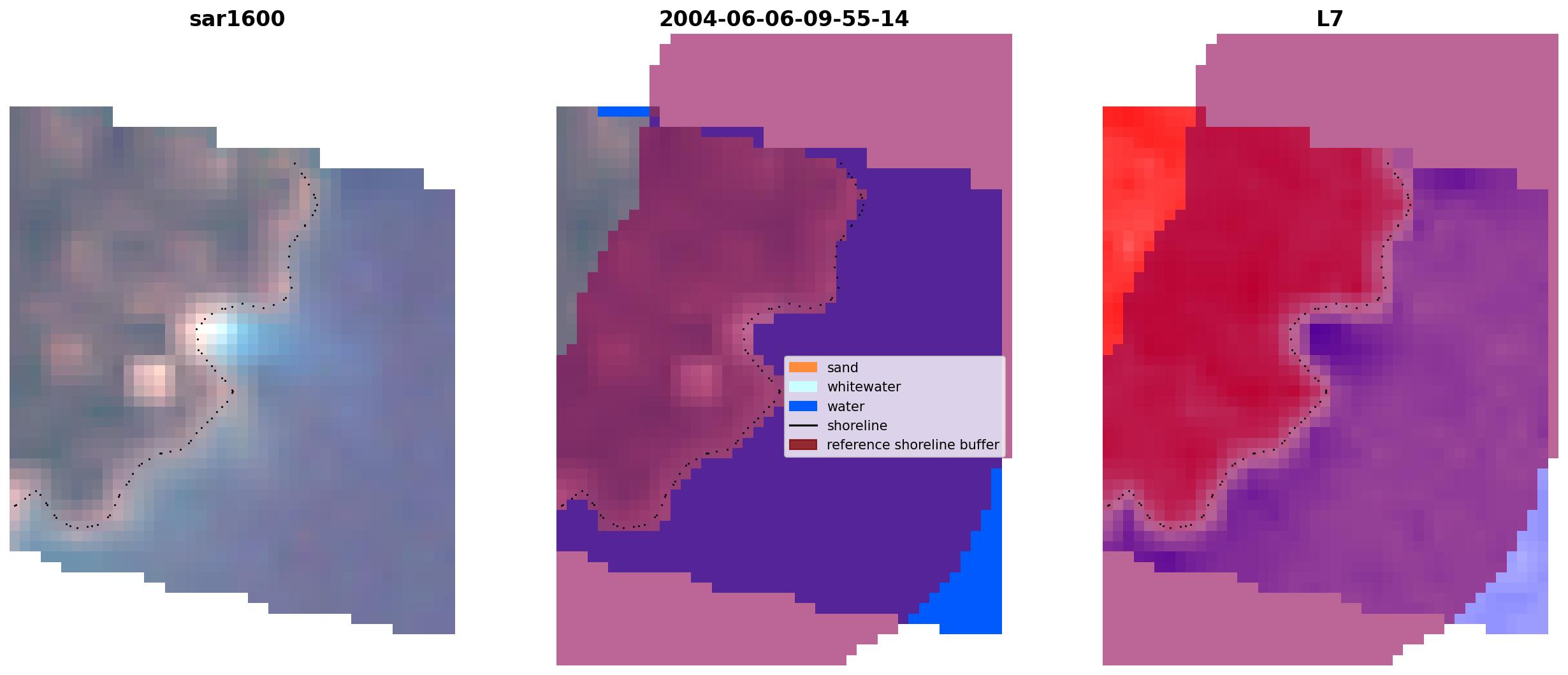 sar1600

2004-06-06-09-55-14

L7

sand
whitewater
water
shoreline
reference shoreline buffer